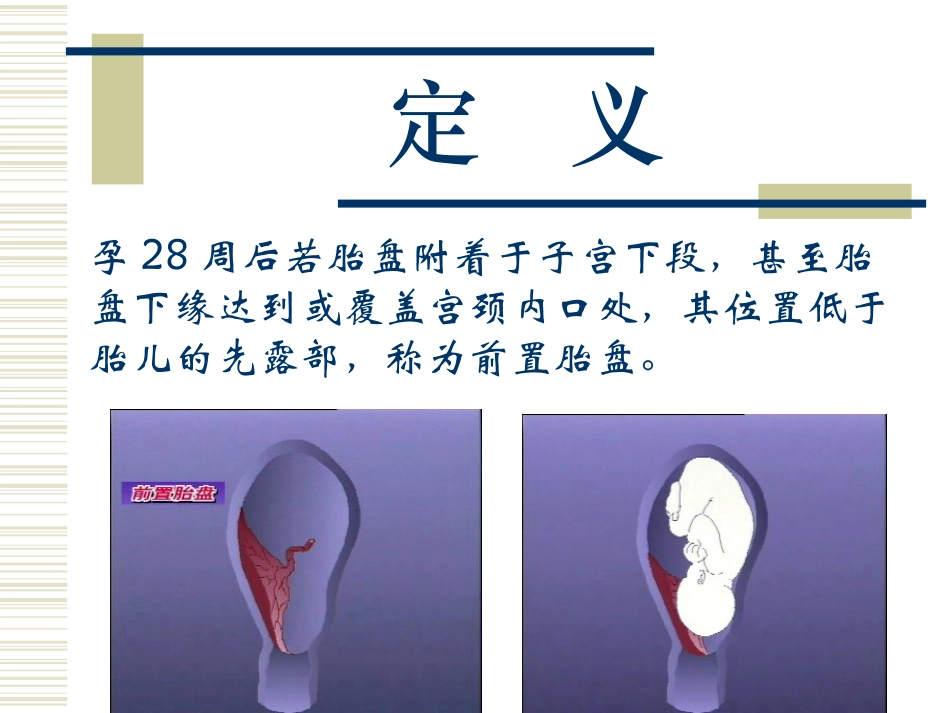 定 义

孕 28 周后若胎盘附着于子宫下段，甚至胎盘下缘达到或覆盖宫颈内口处，其位置低于胎儿的先露部，称为前置胎盘。

前置胎盘